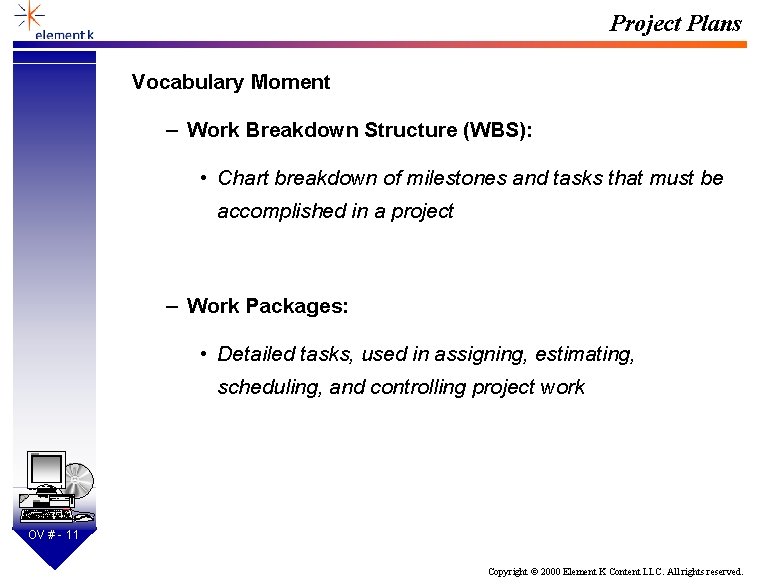 element k

Project Plans

Vocabulary Moment

– Work Breakdown Structure (WBS):

• Chart breakdown of milestones and tasks that must be accomplished in a project

– Work Packages:

• Detailed tasks, used in assigning, estimating, scheduling, and controlling project work

OV # - 11

Copyright © 2000 Element K Content LLC. All rights reserved.